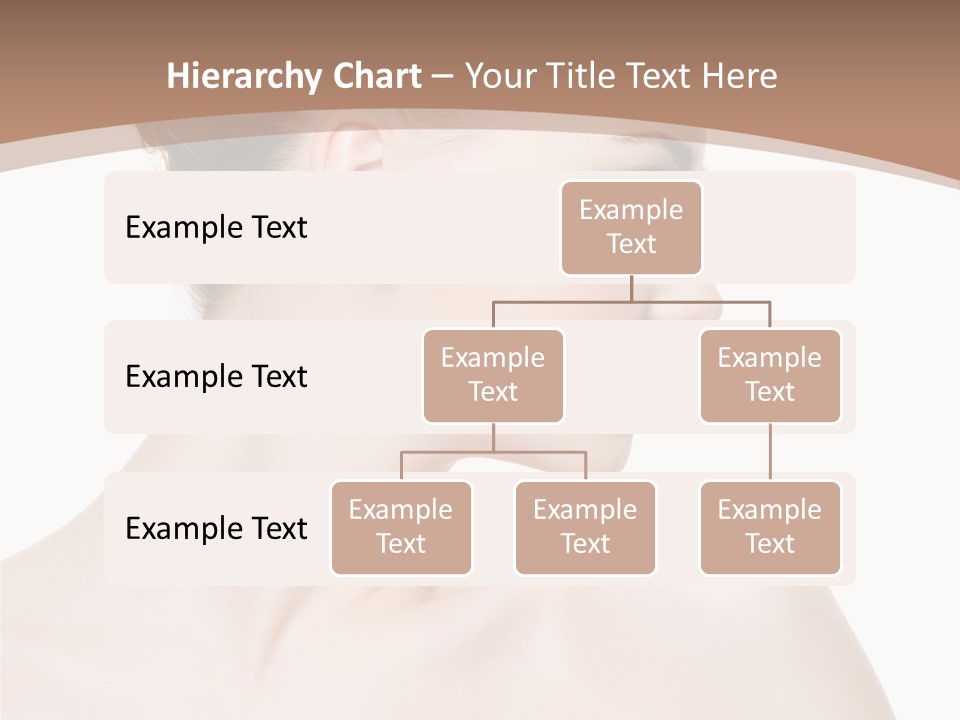 Hierarchy Chart – Your Title Text Here

Example Text

Example Text

Example Text

Example Text

Example Text

Example Text

Example Text

Example Text

Example Text